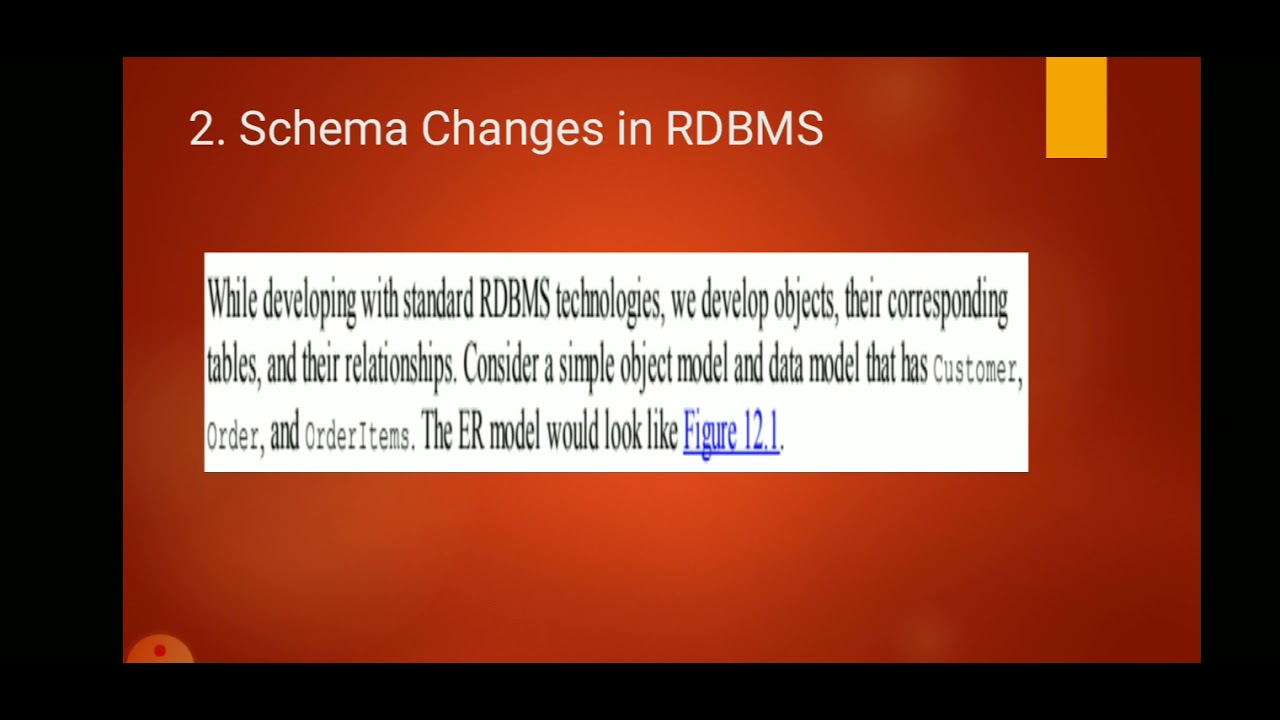 2. Schema Changes in RDBMS

While developing with standard RDBMS technologies, we develop objects, their corresponding tables, and their relationships. Consider a simple object model and data model that has Customer, Order, and OrderItems. The ER model would look like Figure 12.1.